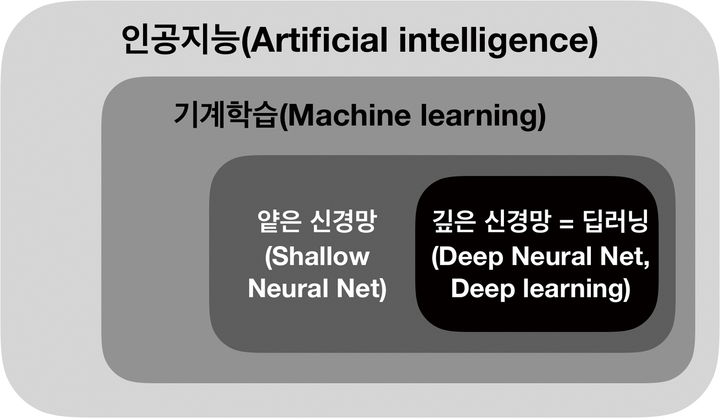 인공지능(Artificial intelligence)

기계학습(Machine learning)

얕은 신경망 (Shallow Neural Net)

깊은 신경망 = 딥러닝 (Deep Neural Net, Deep learning)